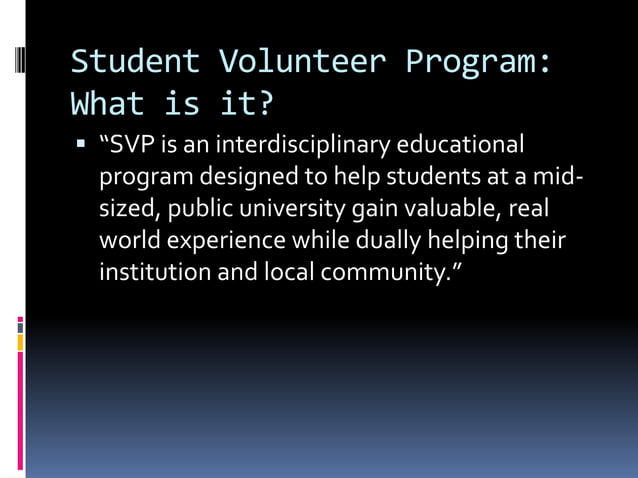 Student Volunteer Program: What is it?

▪ “SVP is an interdisciplinary educational program designed to help students at a mid-sized, public university gain valuable, real world experience while dually helping their institution and local community.”